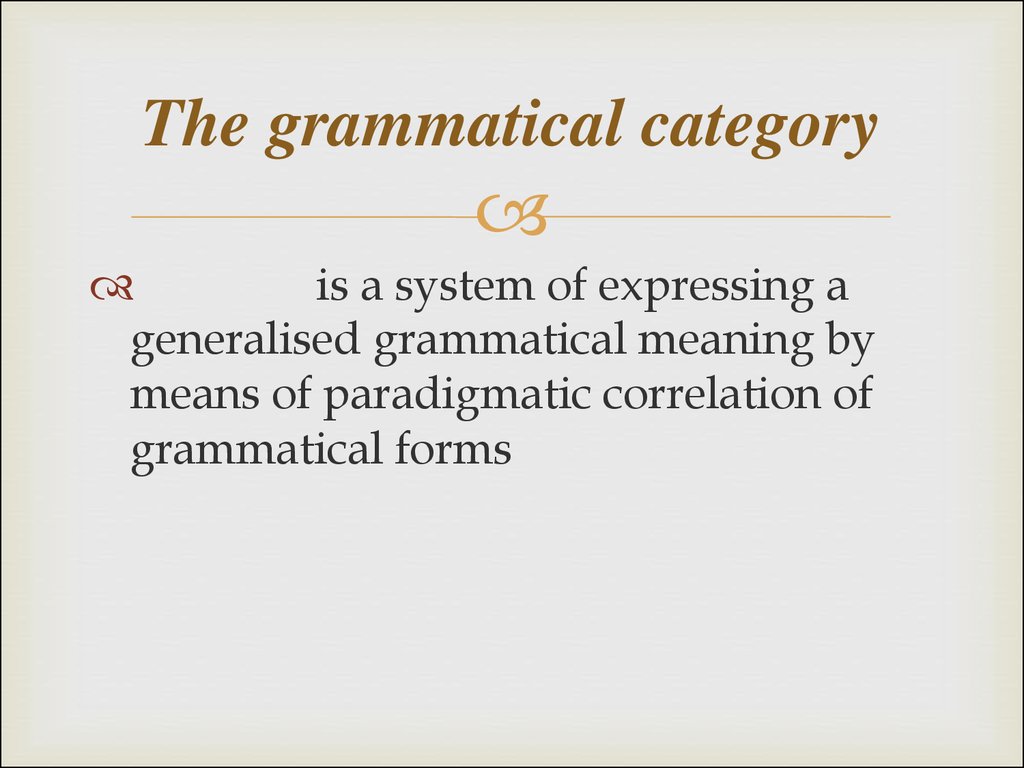 The grammatical category

is a system of expressing a generalised grammatical meaning by means of paradigmatic correlation of grammatical forms